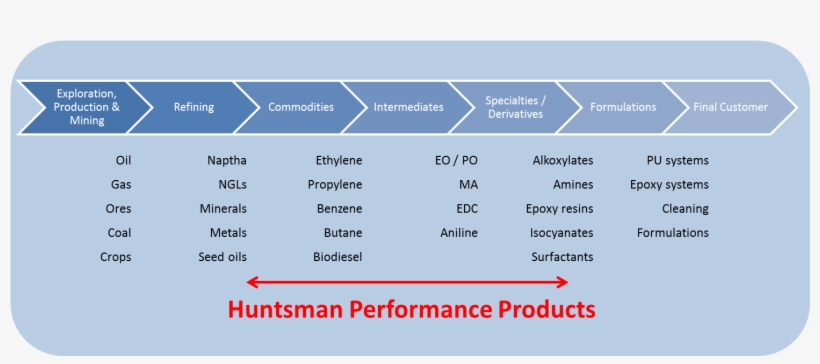 Exploration, Production & Mining

Refining

Commodities

Intermediates

Specialties / Derivatives

Formulations

Final Customer

Oil
Gas
Ores
Coal
Crops

Naptha
NGLs
Minerals
Metals
Seed oils

Ethylene
Propylene
Benzene
Butane
Biodiesel

EO / PO
MA
EDC
Aniline

Alkoxylates
Amines
Epoxy resins
Isocyanates
Surfactants

PU systems
Epoxy systems
Cleaning
Formulations

Huntsman Performance Products